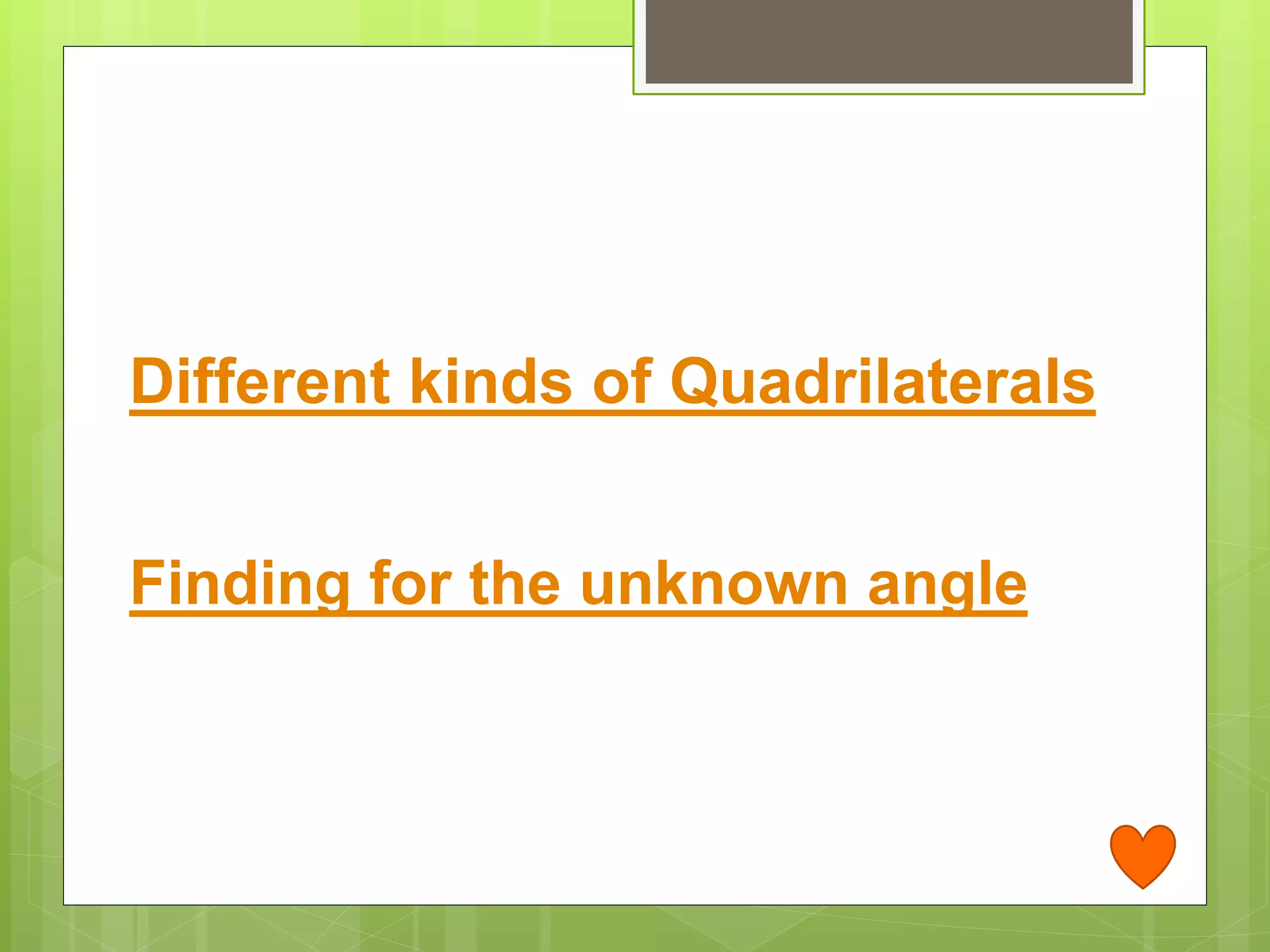 Different kinds of Quadrilaterals

Finding for the unknown angle